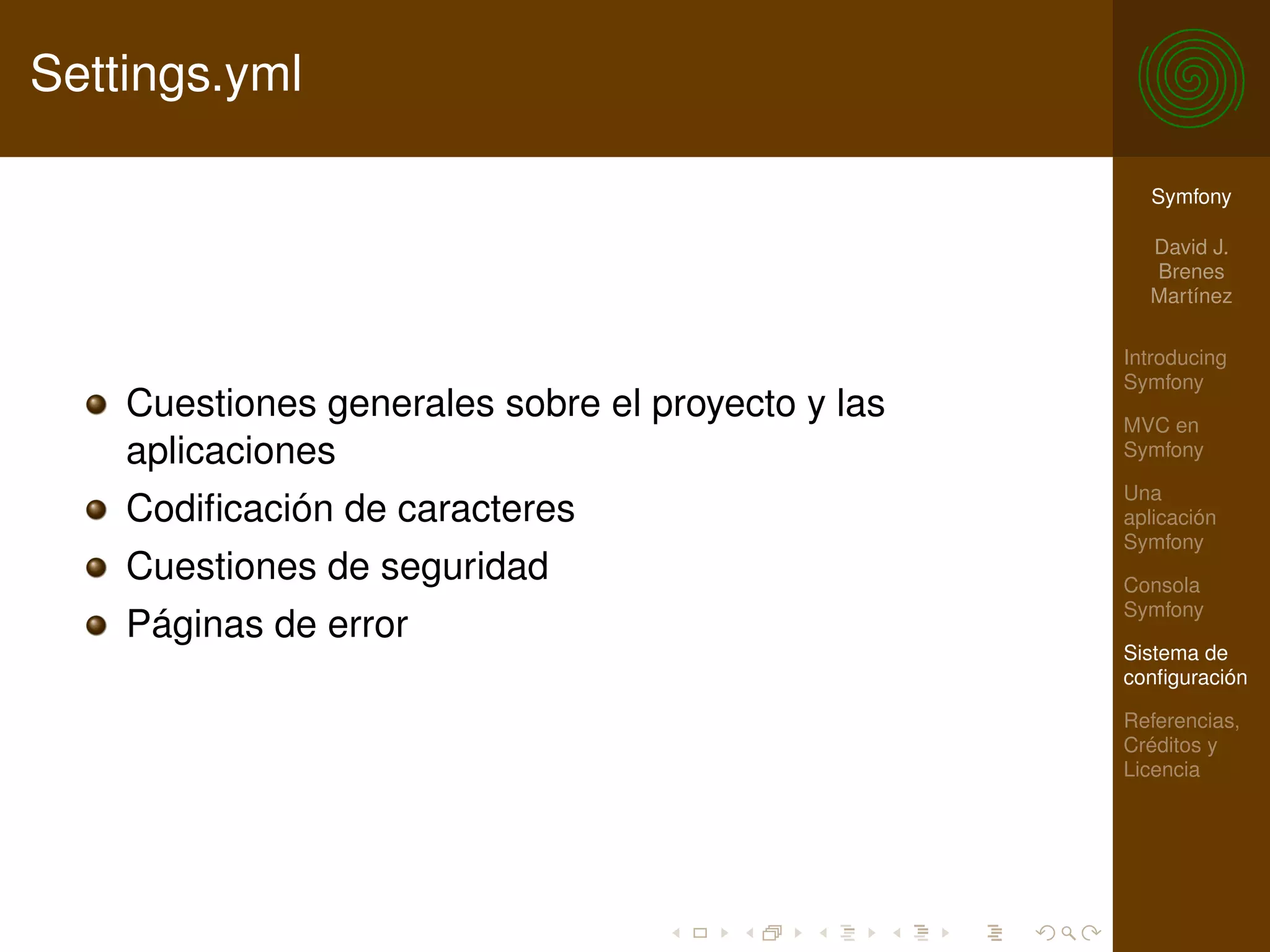 Settings.yml

- Cuestiones generales sobre el proyecto y las aplicaciones
- Codificación de caracteres
- Cuestiones de seguridad
- Páginas de error

Symfony

David J. Brenes Martínez

Introducing Symfony

MVC en Symfony

Una aplicación Symfony

Consola Symfony

Sistema de configuración

Referencias, Créditos y Licencia